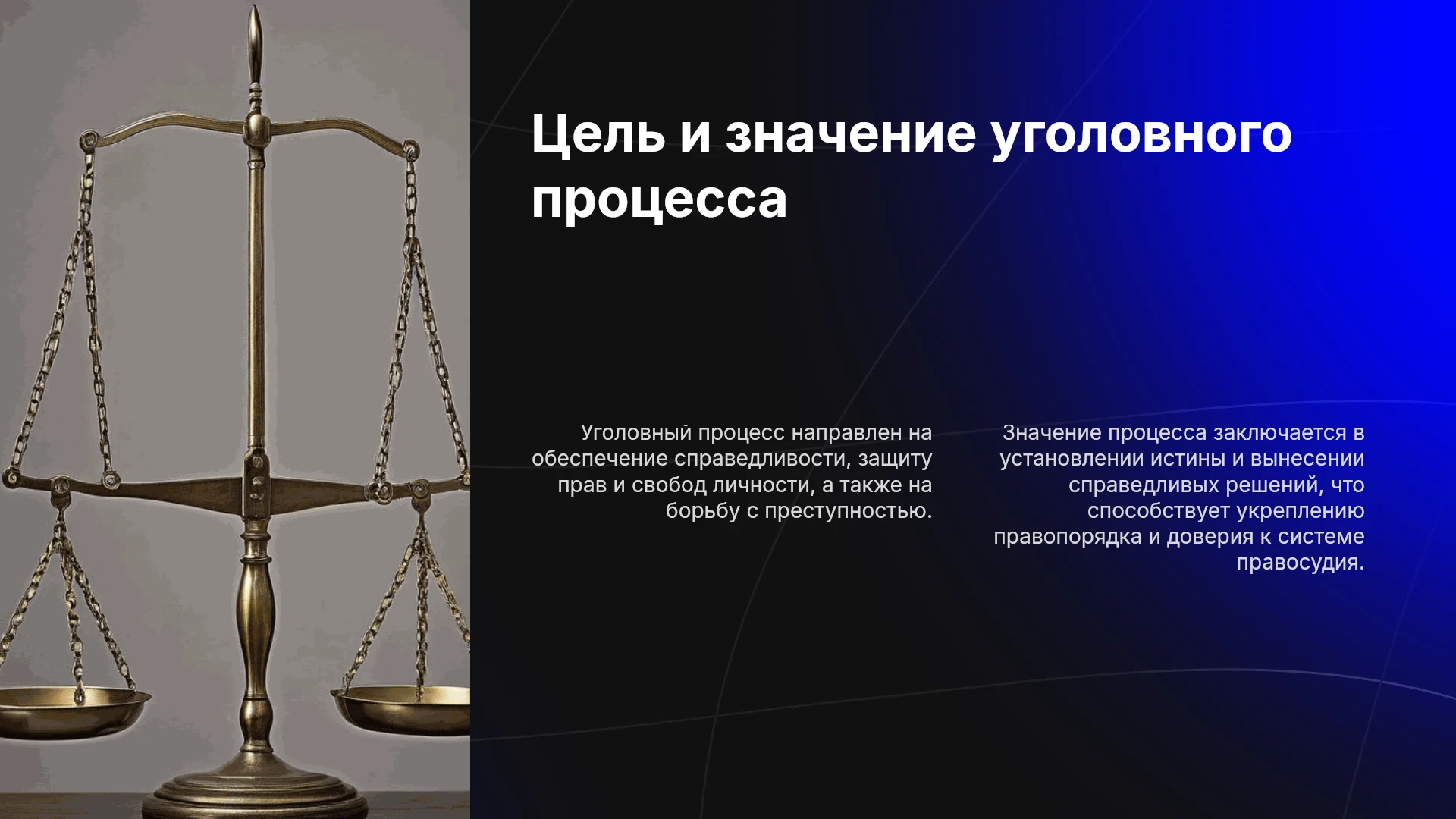 Цель и значение уголовного процесса

Уголовный процесс направлен на обеспечение справедливости, защиту прав и свобод личности, а также на борьбу с преступностью.

Значение процесса заключается в установлении истины и вынесении справедливых решений, что способствует укреплению правопорядка и доверия к системе правосудия.